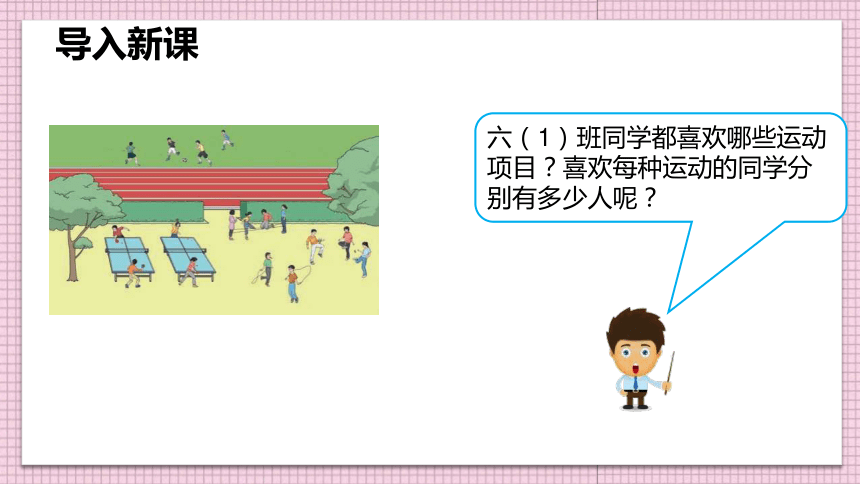 导入新课

六（1）班同学都喜欢哪些运动项目？喜欢每种运动的同学分别有多少人呢？